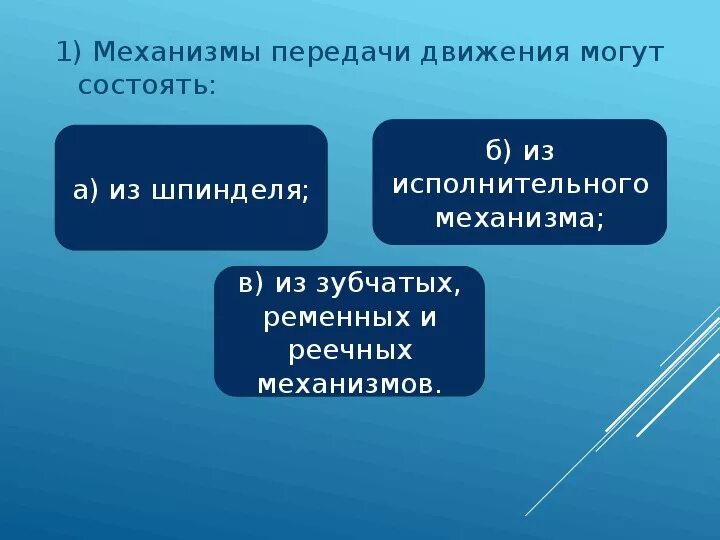 1) Механизмы передачи движения могут состоять:

а) из шпинделя;

б) из исполнительного механизма;

в) из зубчатых, ременных и реечных механизмов.